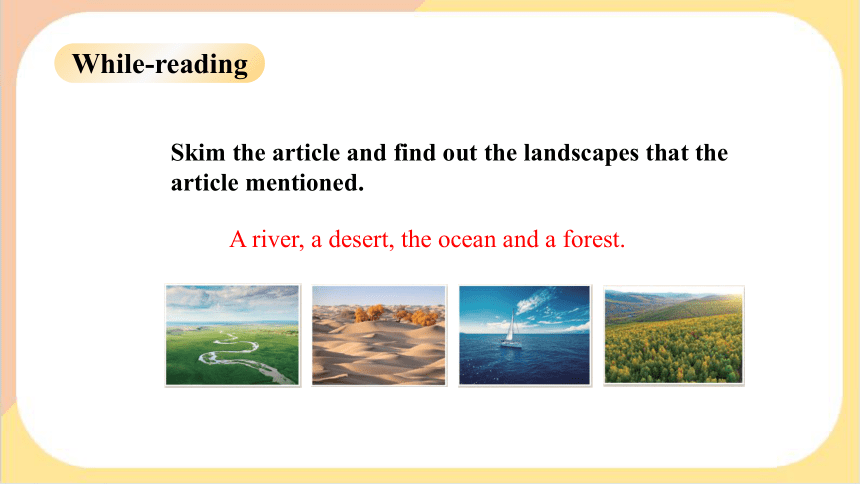 While-reading

Skim the article and find out the landscapes that the article mentioned.

A river, a desert, the ocean and a forest.